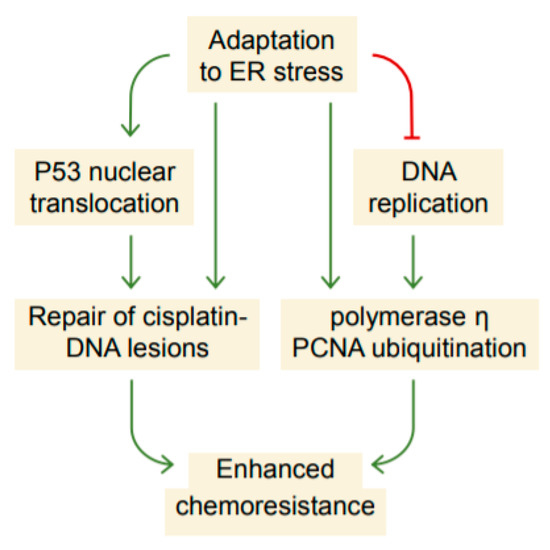 Adaptation to ER stress

P53 nuclear translocation

DNA replication

Repair of cisplatin-DNA lesions

polymerase η PCNA ubiquitination

Enhanced chemoresistance